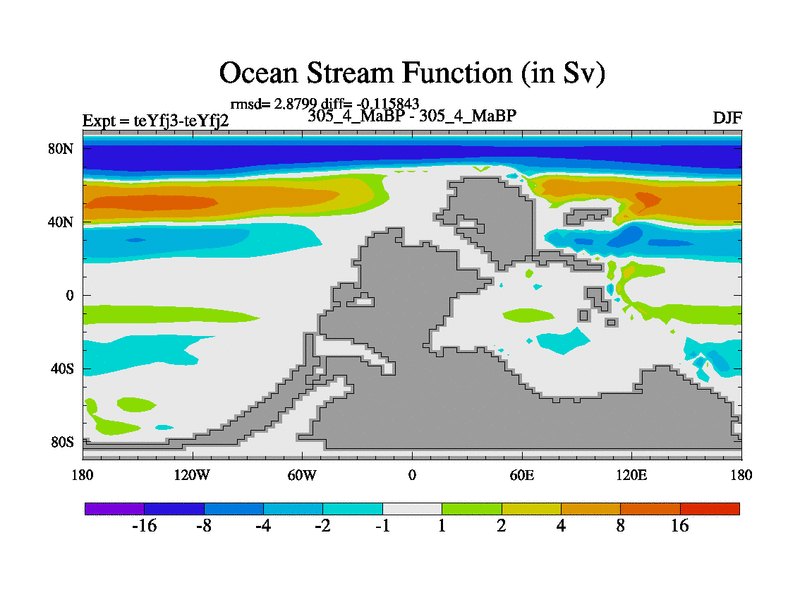 Ocean Stream Function (in Sv)

rmsd= 2.8799 diff= -0.115843

Expt = teYfj3-teYfj2

305_4_MaBP - 305_4_MaBP

DJF

80N

40N

0

40S

80S

180

120W

60W

0

60E

120E

180

-16

-8

-4

-2

-1

1

2

4

8

16